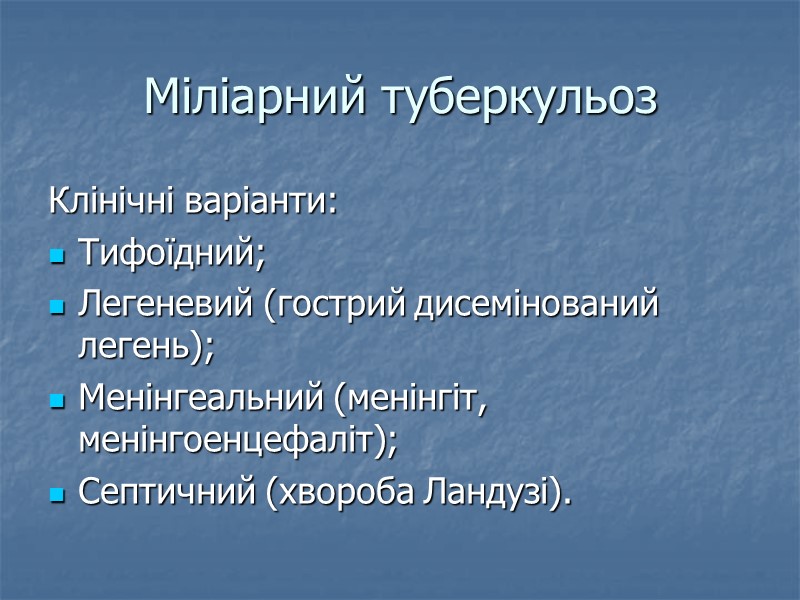 Міліарний туберкульоз

Клінічні варіанти:

- Тифоїдний;
- Легеневий (гострий дисемінований легень);
- Менінгеальний (менінгіт, менінгоенцефаліт);
- Септичний (хвороба Ландузі).